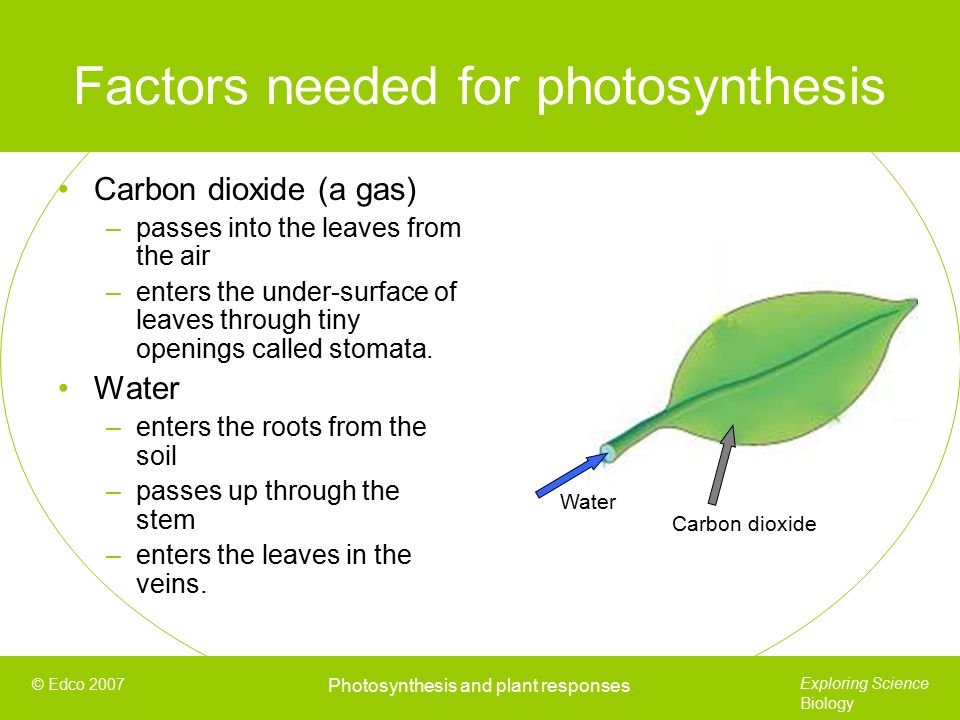 Factors needed for photosynthesis

• Carbon dioxide (a gas)
  – passes into the leaves from the air
  – enters the under-surface of leaves through tiny openings called stomata.
• Water
  – enters the roots from the soil
  – passes up through the stem
  – enters the leaves in the veins.

Water

Carbon dioxide

© Edco 2007

Photosynthesis and plant responses

Exploring Science
Biology